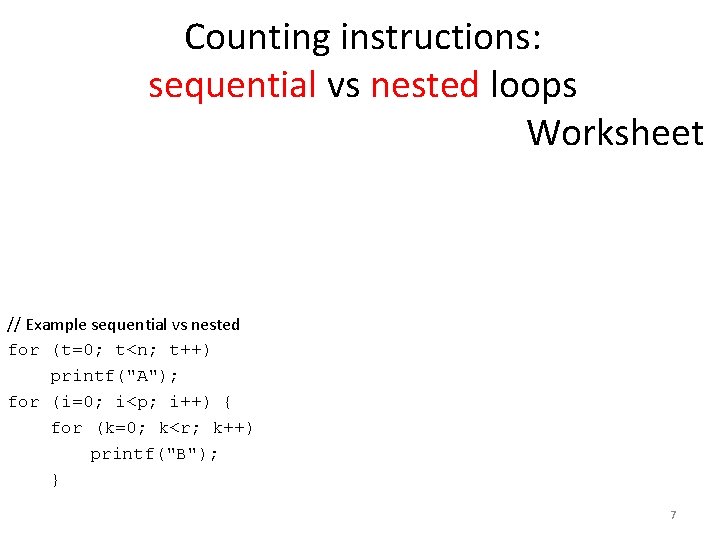 Counting instructions:
sequential vs nested loops
Worksheet

// Example sequential vs nested
for (t=0; t<n; t++)
    printf("A");
for (i=0; i<p; i++) {
    for (k=0; k<r; k++)
        printf("B");
    }

7